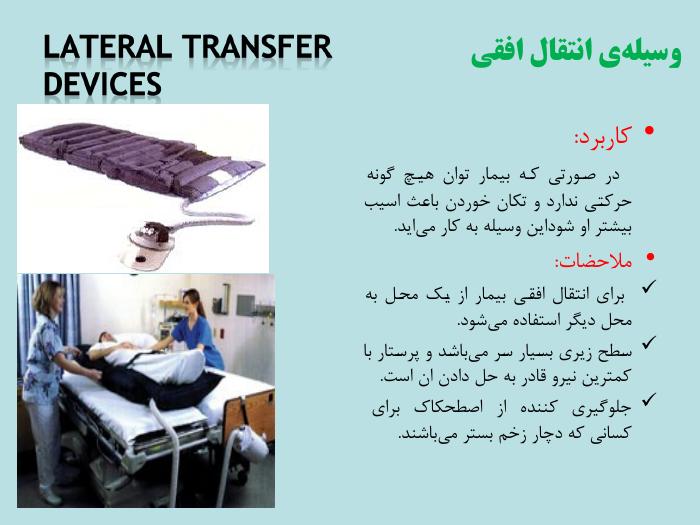 LATERAL TRANSFER DEVICES

وسیله‌ی انتقال افقی

• کاربرد:

در صورتی که بیمار توان هیچ گونه حرکتی ندارد و تکان خوردن باعث اسیب بیشتر او شوداین وسیله به کار می‌اید.

• ملاحضات:

✓ برای انتقال افقی بیمار از یک محل به محل دیگر استفاده می‌شود.

✓ سطح زیری بسیار سر می‌باشد و پرستار با کمترین نیرو قادر به حل دادن ان است.

✓ جلوگیری کننده از اصطحکاک برای کسانی که دچار زخم بستر می‌باشند.